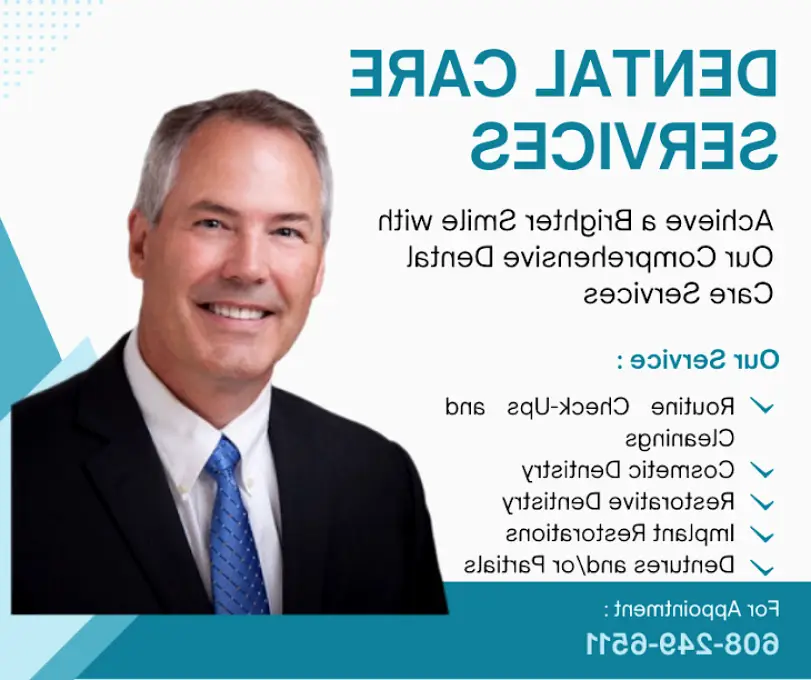 DENTAL CARE SERVICES

Achieve a Brighter Smile with Our Comprehensive Dental Care Services

Our Service :

Routine Check-Ups and Cleanings
Cosmetic Dentistry
Restorative Dentistry
Implant Restorations
Dentures and/or Partials

For Appointment :
608-249-6511